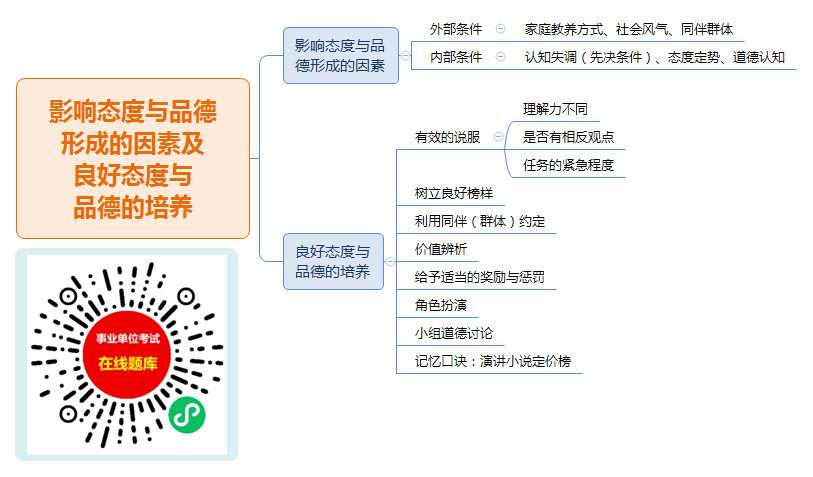 影响态度与品德形成的因素及良好态度与品德的培养

事业单位考试
在线题库

影响态度与品德形成的因素

外部条件
家庭教养方式、社会风气、同伴群体

内部条件
认知失调（先决条件）、态度定势、道德认知

良好态度与品德的培养

有效的说服
理解力不同
是否有相反观点
任务的紧急程度

树立良好榜样

利用同伴（群体）约定

价值辨析

给予适当的奖励与惩罚

角色扮演

小组道德讨论

记忆口诀：演讲小说定价榜